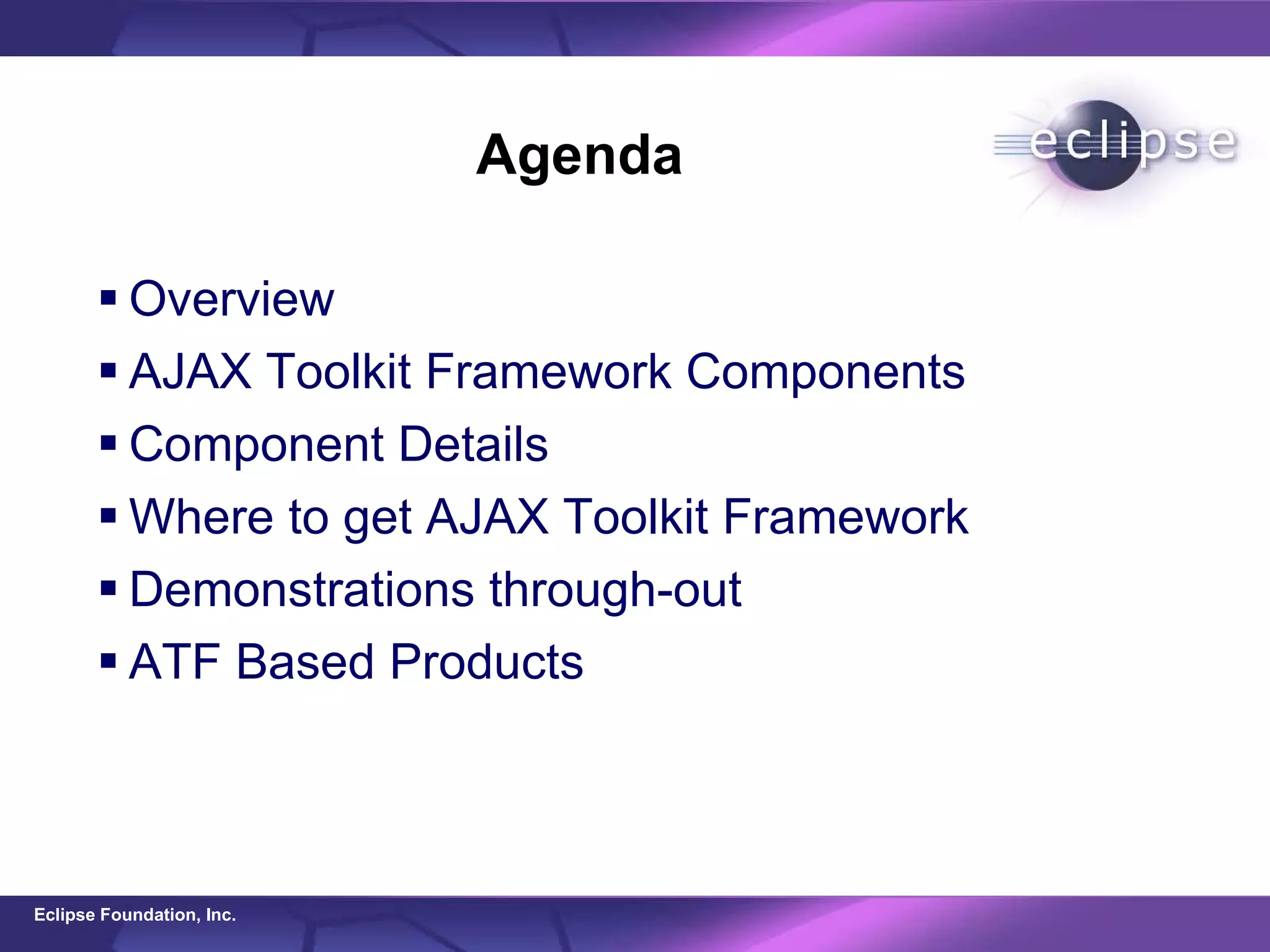 Agenda

eclipse

▪ Overview
▪ AJAX Toolkit Framework Components
▪ Component Details
▪ Where to get AJAX Toolkit Framework
▪ Demonstrations through-out
▪ ATF Based Products

Eclipse Foundation, Inc.